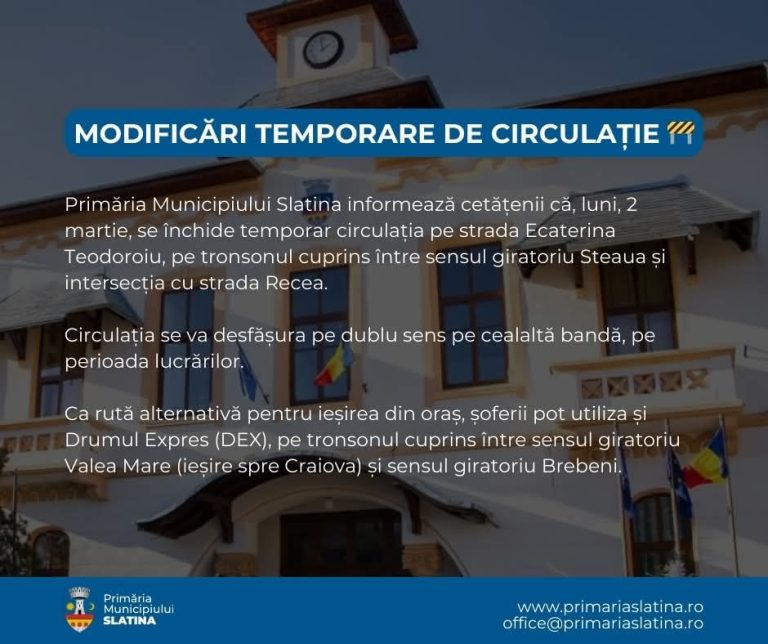 MODIFICĂRI TEMPORARE DE CIRCULAȚIE 🚧

Primăria Municipiului Slatina informează cetățenii că, luni, 2 martie, se închide temporar circulația pe strada Ecaterina Teodoroiu, pe tronsonul cuprins între sensul giratoriu Steaua și intersecția cu strada Recea.

Circulația se va desfășura pe dublu sens pe cealaltă bandă, pe perioada lucrărilor.

Ca rută alternativă pentru ieșirea din oraș, șoferii pot utiliza și Drumul Expres (DEX), pe tronsonul cuprins între sensul giratoriu Valea Mare (ieșire spre Craiova) și sensul giratoriu Brebeni.

Primăria Municipiului SLATINA

www.primariaslatina.ro
office@primariaslatina.ro